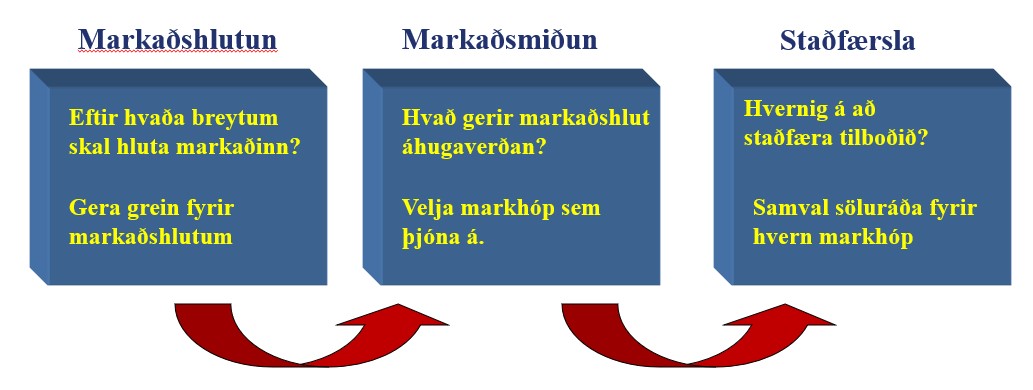 Markaðshlutun

Eftir hvaða breytum skal hluta markaðinn?

Gera grein fyrir markaðshlutum

Markaðsmiðun

Hvað gerir markaðshlut áhugaverðan?

Velja markhóp sem þjóna á.

Staðfærsla

Hvernig á að staðfæra tilboðið?

Samval söluráða fyrir hvern markhóp